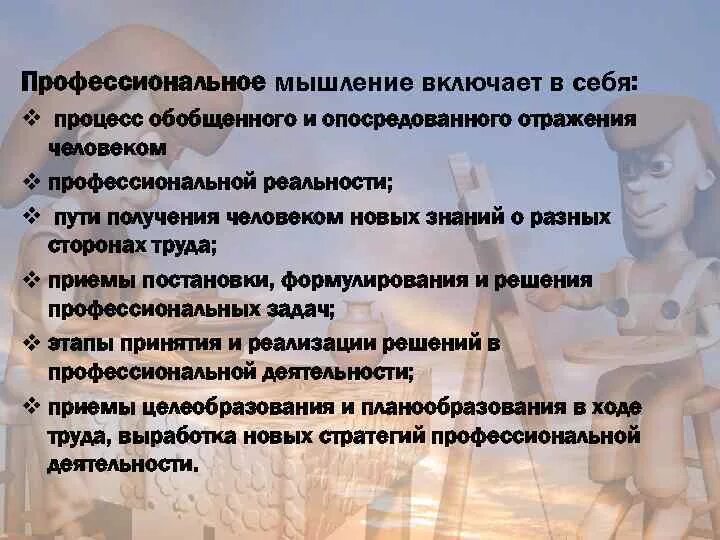 Профессиональное мышление включает в себя:

❖ процесс обобщенного и опосредованного отражения человеком

❖ профессиональной реальности;

❖ пути получения человеком новых знаний о разных сторонах труда;

❖ приемы постановки, формулирования и решения профессиональных задач;

❖ этапы принятия и реализации решений в профессиональной деятельности;

❖ приемы целеобразования и планообразования в ходе труда, выработка новых стратегий профессиональной деятельности.